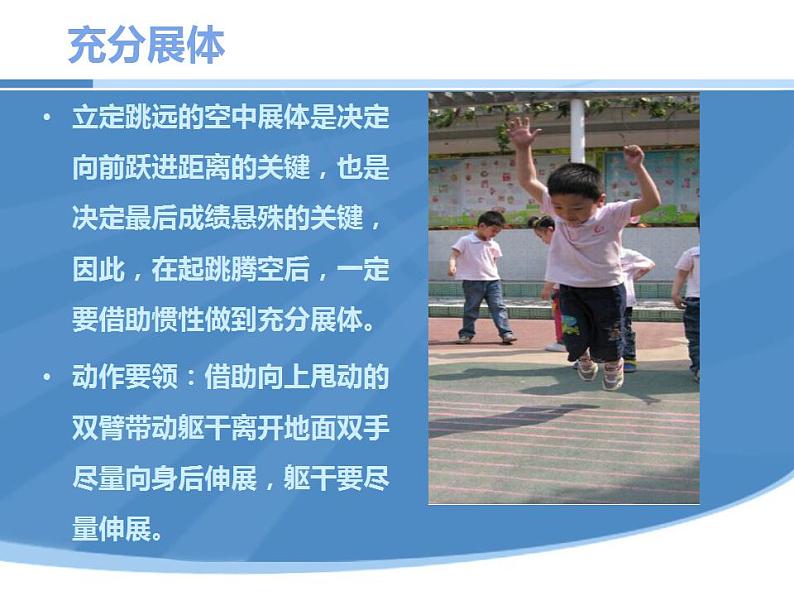 充分展体

• 立定跳远的空中展体是决定向前跃进距离的关键，也是决定最后成绩悬殊的关键，因此，在起跳腾空后，一定要借助惯性做到充分展体。

• 动作要领：借助向上甩动的双臂带动躯干离开地面双手尽量向身后伸展，躯干要尽量伸展。